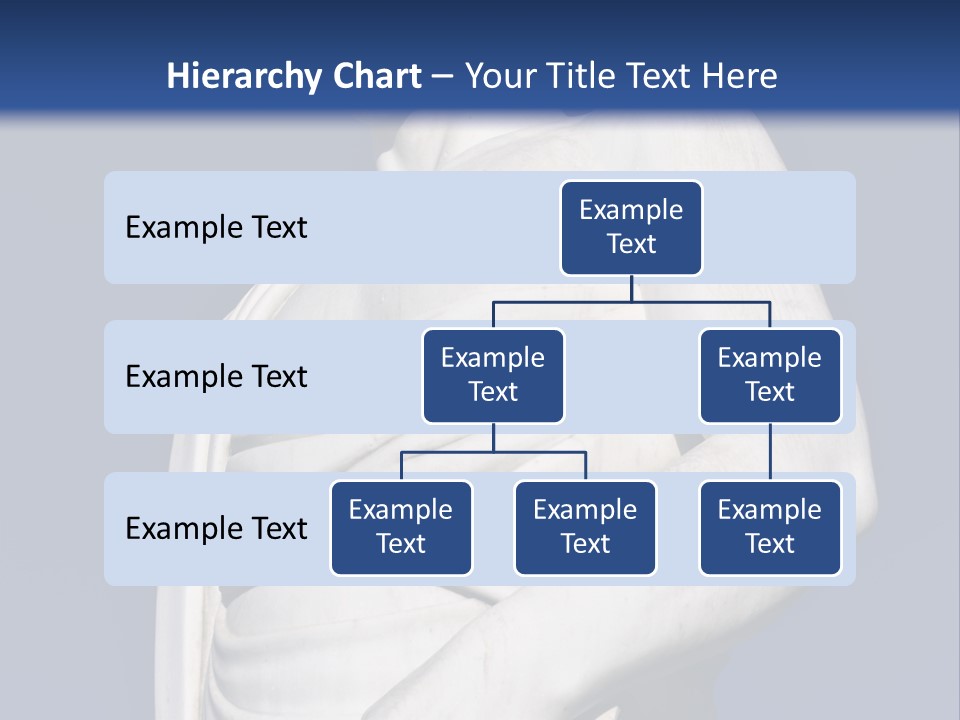 Hierarchy Chart – Your Title Text Here

Example Text

Example Text

Example Text

Example Text

Example Text

Example Text

Example Text

Example Text

Example Text